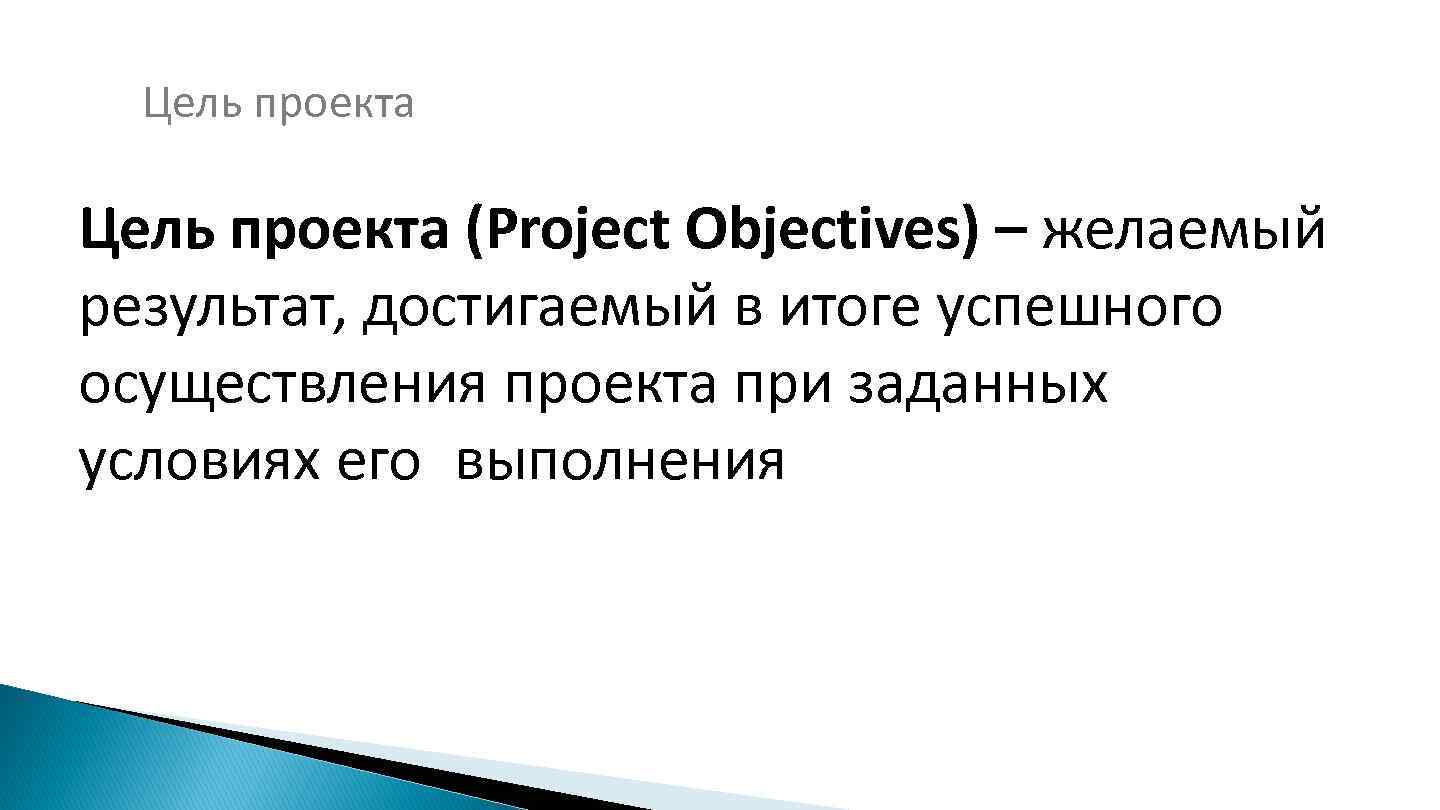 Цель проекта

Цель проекта (Project Objectives) – желаемый результат, достигаемый в итоге успешного осуществления проекта при заданных условиях его выполнения